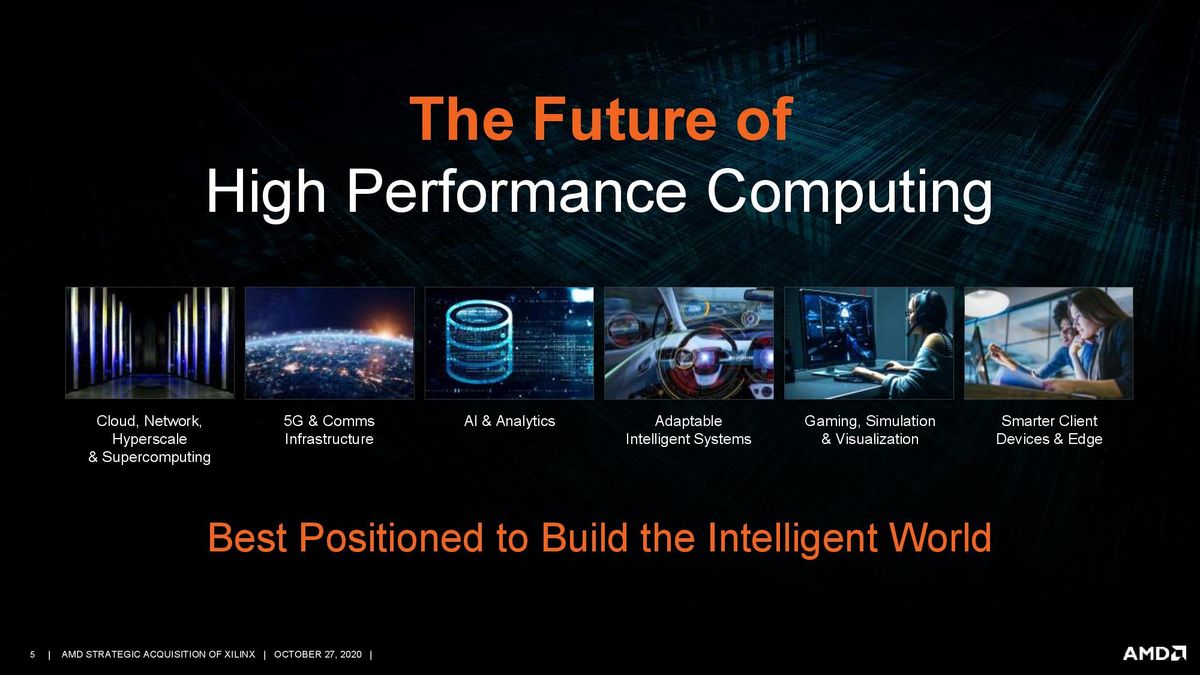 The Future of
High Performance Computing

Cloud, Network,
Hyperscale
& Supercomputing

5G & Comms
Infrastructure

AI & Analytics

Adaptable
Intelligent Systems

Gaming, Simulation
& Visualization

Smarter Client
Devices & Edge

Best Positioned to Build the Intelligent World

5 | AMD STRATEGIC ACQUISITION OF XILINX | OCTOBER 27, 2020 |

AMD